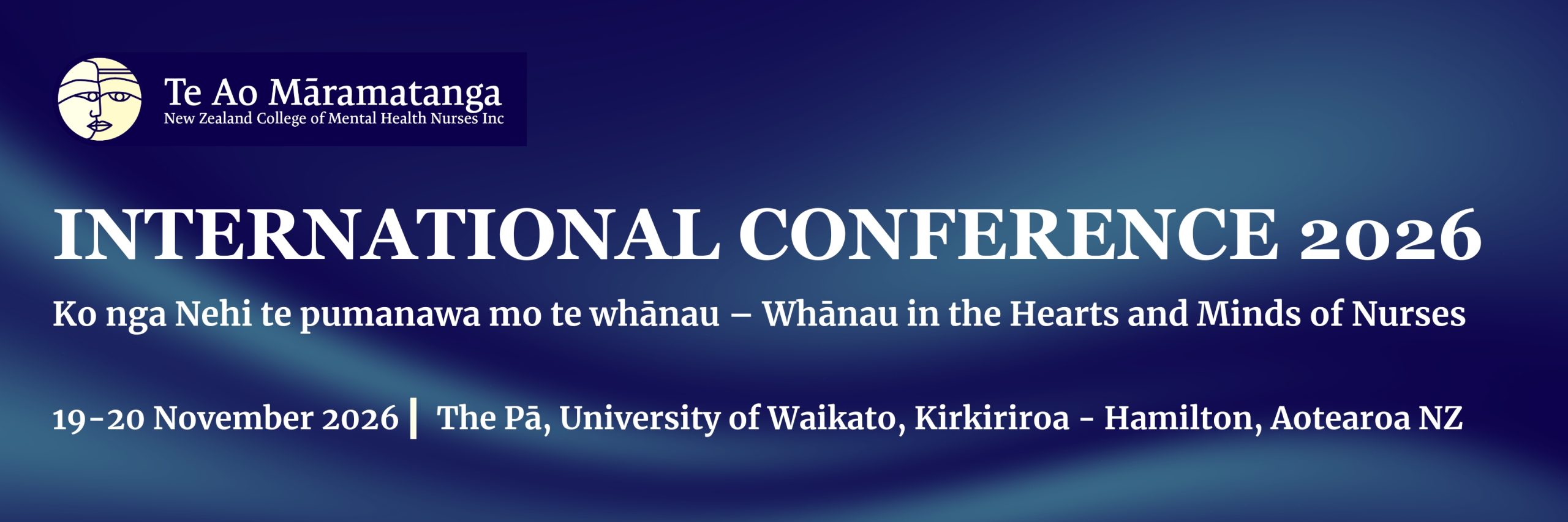 Te Ao Māramatanga
New Zealand College of Mental Health Nurses Inc

INTERNATIONAL CONFERENCE 2026

Ko nga Nehi te pumanawa mo te whānau – Whānau in the Hearts and Minds of Nurses

19-20 November 2026 | The Pā, University of Waikato, Kirkiriroa - Hamilton, Aotearoa NZ